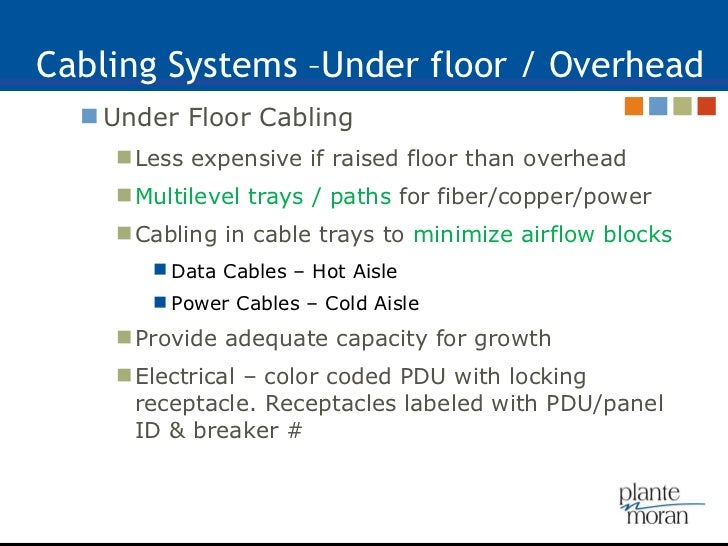 Cabling Systems –Under floor / Overhead

Under Floor Cabling

Less expensive if raised floor than overhead

Multilevel trays / paths for fiber/copper/power

Cabling in cable trays to minimize airflow blocks

Data Cables – Hot Aisle

Power Cables – Cold Aisle

Provide adequate capacity for growth

Electrical – color coded PDU with locking receptacle. Receptacles labeled with PDU/panel ID & breaker #

plante moran